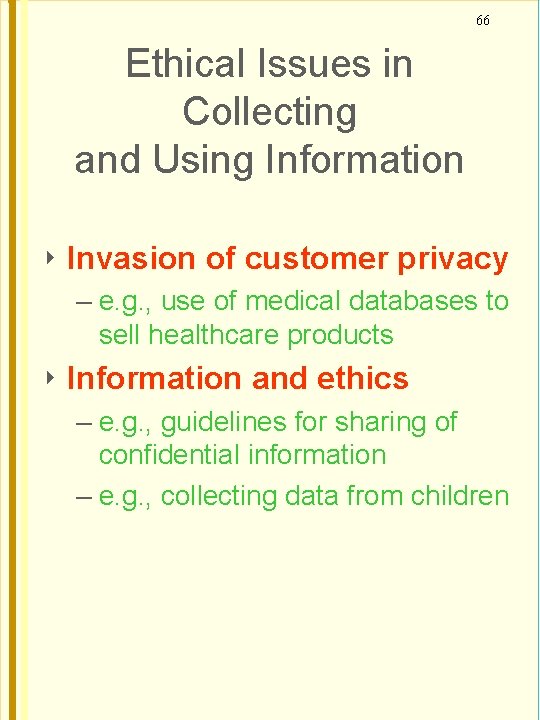 66

Ethical Issues in Collecting and Using Information

‣ Invasion of customer privacy
– e.g., use of medical databases to sell healthcare products

‣ Information and ethics
– e.g., guidelines for sharing of confidential information
– e.g., collecting data from children